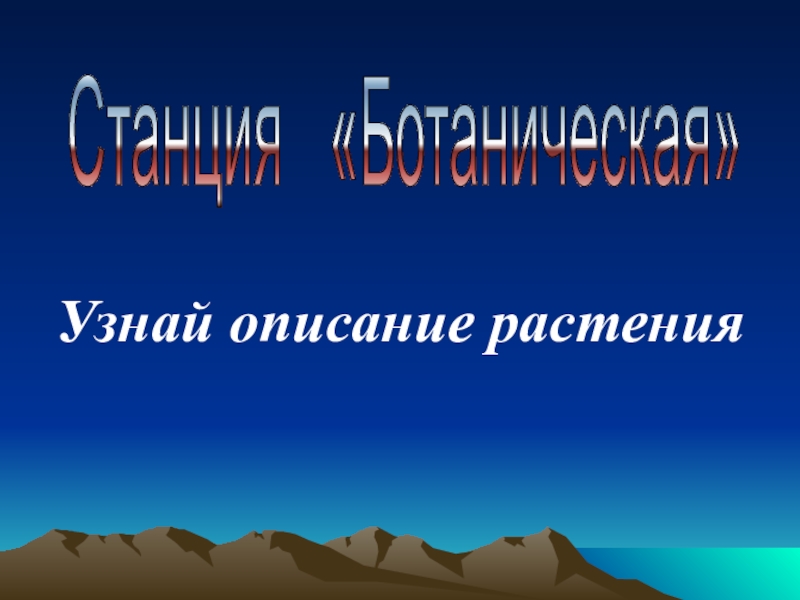 Станция «Ботаническая»

Узнай описание растения